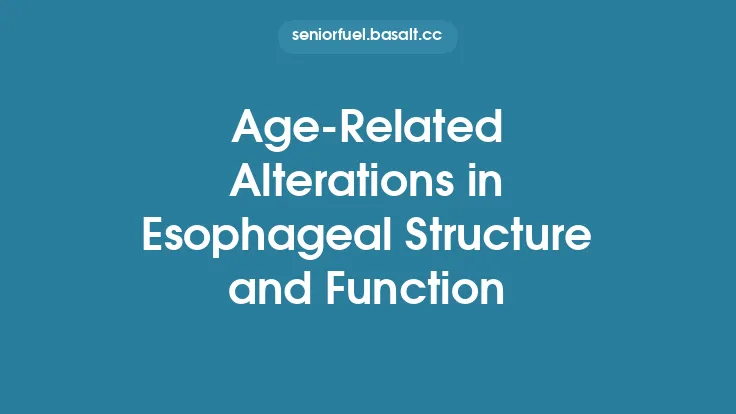 seniorfuel.basalt.cc

Age-Related Alterations in Esophageal Structure and Function